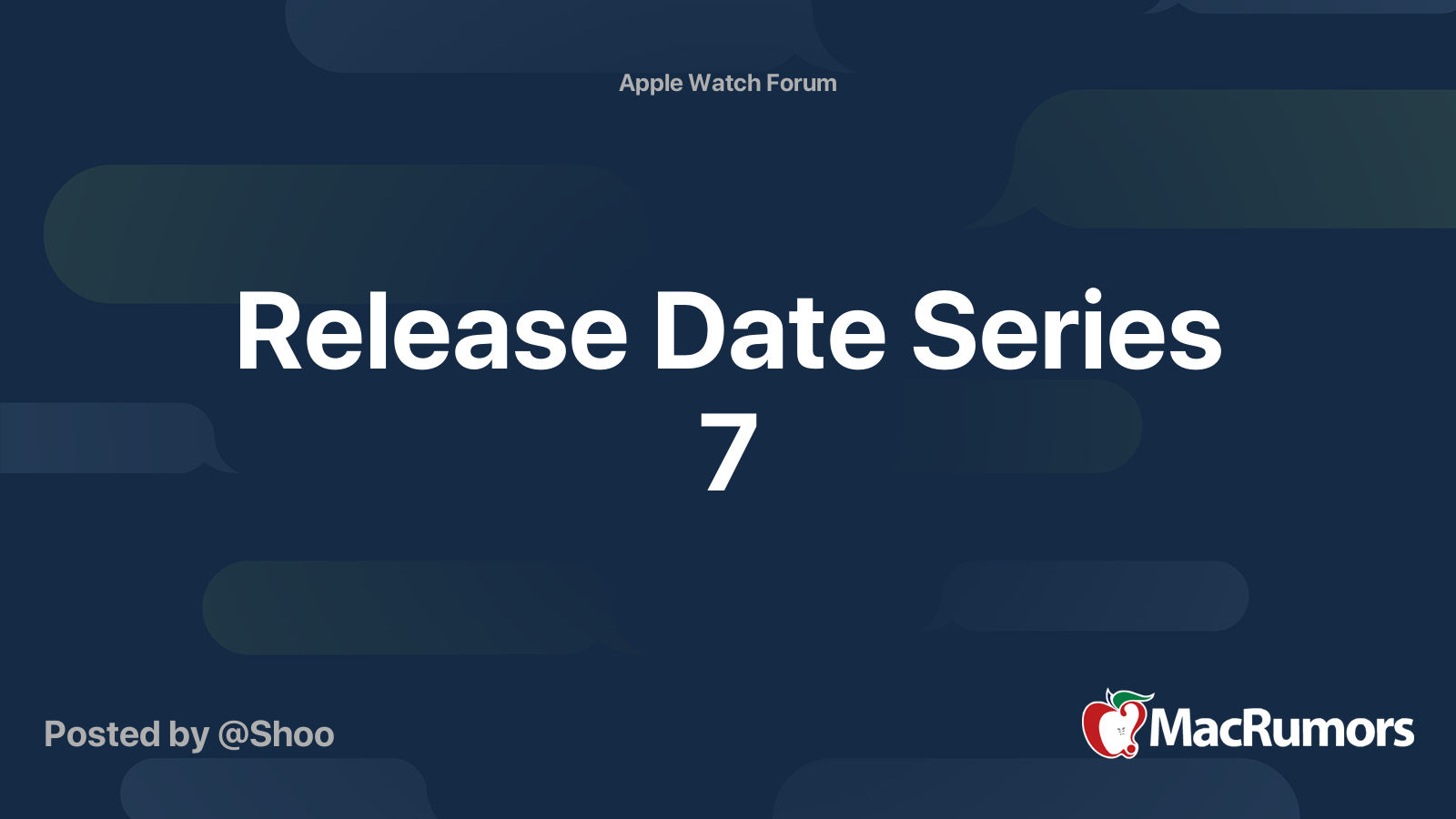 Apple Watch Forum

Release Date Series 7

Posted by @Shoo

MacRumors